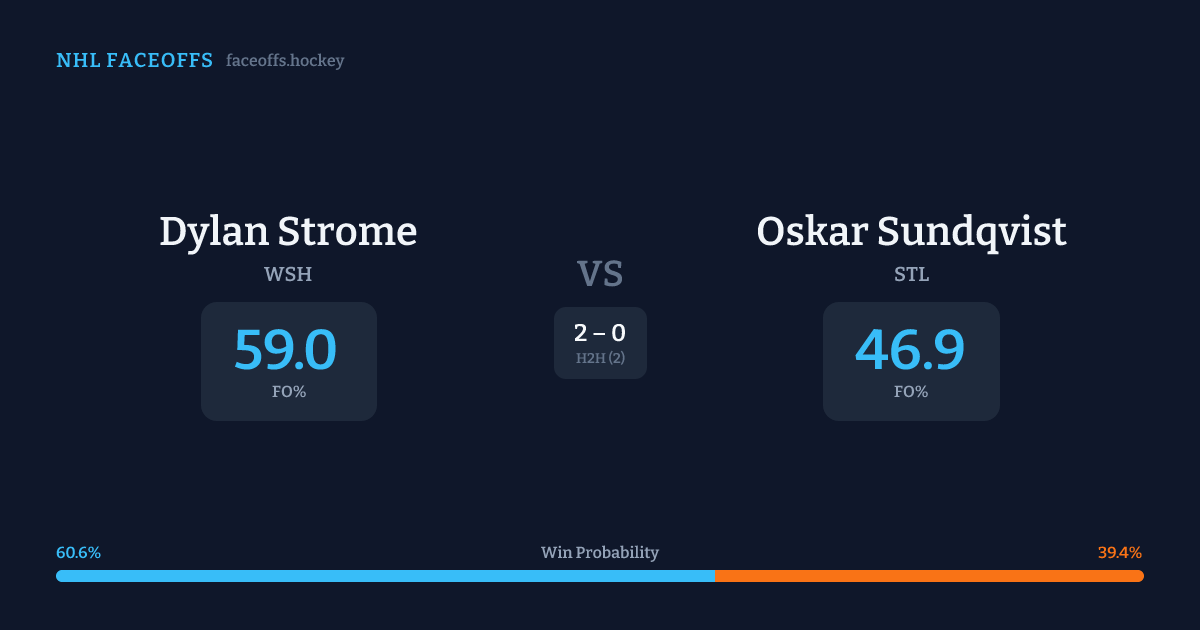 NHL FACEOFFS faceoffs.hockey

Dylan Strome
WSH
59.0
FO%

VS
2 – 0
H2H (2)

Oskar Sundqvist
STL
46.9
FO%

60.6%
Win Probability
39.4%